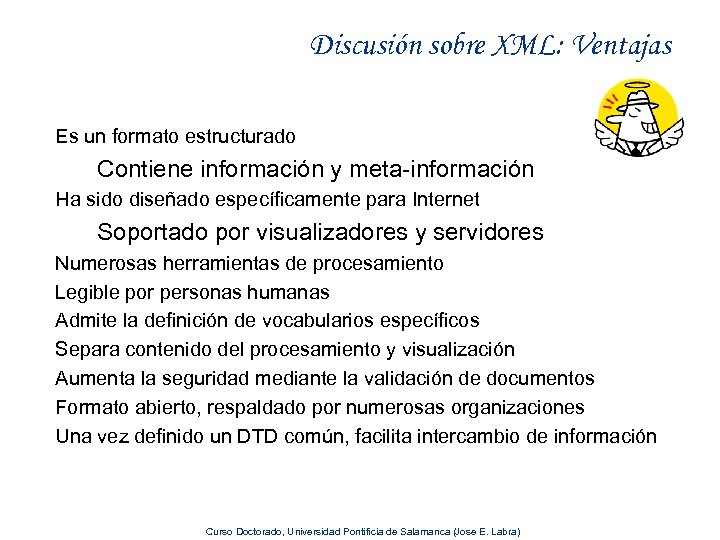 Discusión sobre XML: Ventajas

Es un formato estructurado

Contiene información y meta-información

Ha sido diseñado específicamente para Internet

Soportado por visualizadores y servidores

Numerosas herramientas de procesamiento

Legible por personas humanas

Admite la definición de vocabularios específicos

Separa contenido del procesamiento y visualización

Aumenta la seguridad mediante la validación de documentos

Formato abierto, respaldado por numerosas organizaciones

Una vez definido un DTD común, facilita intercambio de información

Curso Doctorado, Universidad Pontificia de Salamanca (Jose E. Labra)